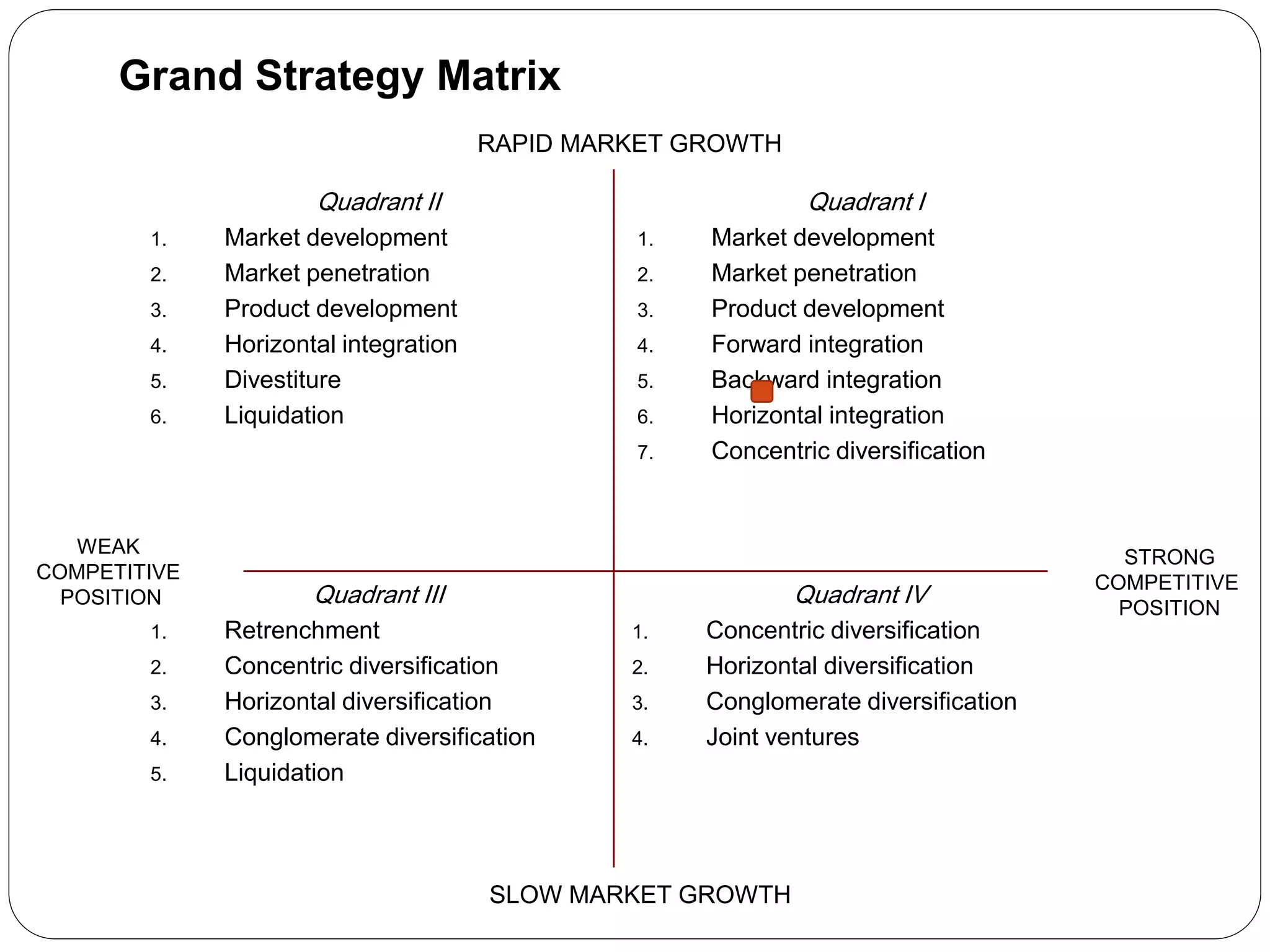 Grand Strategy Matrix

RAPID MARKET GROWTH

Quadrant II

1. Market development
2. Market penetration
3. Product development
4. Horizontal integration
5. Divestiture
6. Liquidation

Quadrant I

1. Market development
2. Market penetration
3. Product development
4. Forward integration
5. Backward integration
6. Horizontal integration
7. Concentric diversification

WEAK COMPETITIVE POSITION

STRONG COMPETITIVE POSITION

Quadrant III

1. Retrenchment
2. Concentric diversification
3. Horizontal diversification
4. Conglomerate diversification
5. Liquidation

Quadrant IV

1. Concentric diversification
2. Horizontal diversification
3. Conglomerate diversification
4. Joint ventures

SLOW MARKET GROWTH